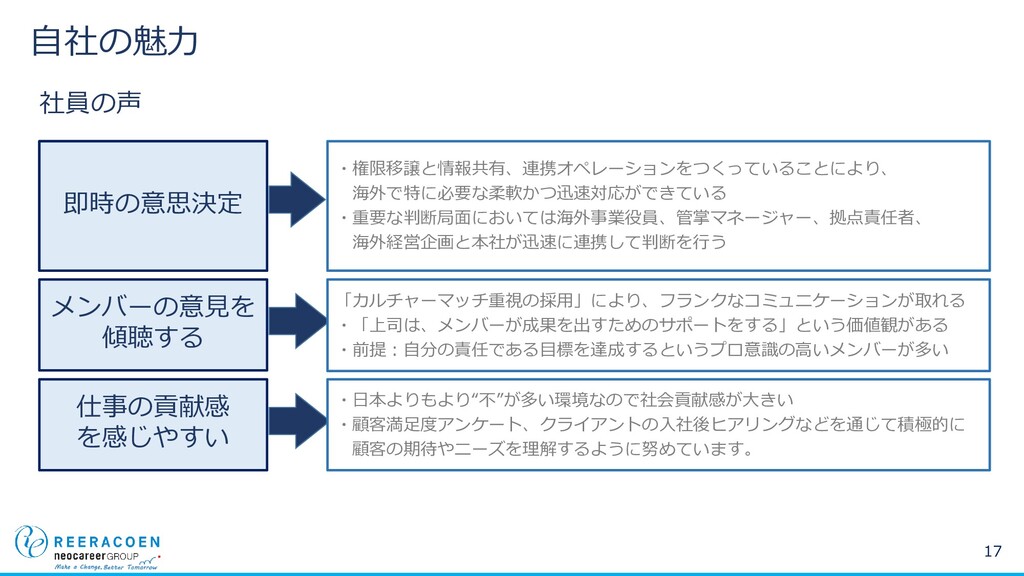 自社の魅力

社員の声

即時の意思決定

・権限移譲と情報共有、連携オペレーションをつくっていることにより、海外で特に必要な柔軟かつ迅速対応ができている
・重要な判断局面においては海外事業役員、管掌マネージャー、拠点責任者、海外経営企画と本社が迅速に連携して判断を行う

メンバーの意見を傾聴する

「カルチャーマッチ重視の採用」により、フランクなコミュニケーションが取れる
・「上司は、メンバーが成果を出すためのサポートをする」という価値観がある
・前提：自分の責任である目標を達成するというプロ意識の高いメンバーが多い

仕事の貢献感を感じやすい

・日本よりもより"不"が多い環境なので社会貢献感が大きい
・顧客満足度アンケート、クライアントの入社後ヒアリングなどを通じて積極的に顧客の期待やニーズを理解するように努めています。

REERACOEN
neocareer GROUP
Make a Change, Better Tomorrow

17